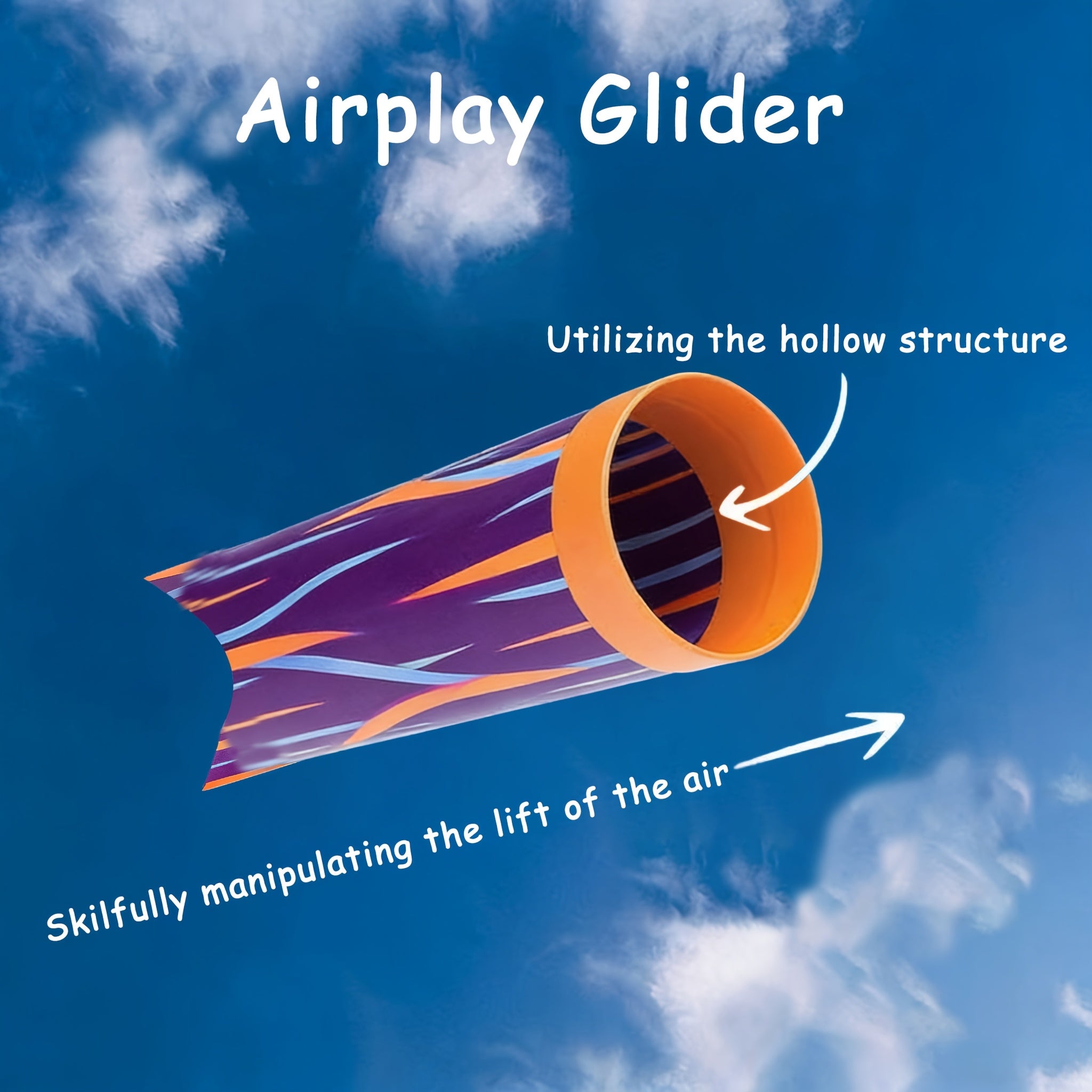 Airplay Glider

Utilizing the hollow structure

Skilfully manipulating the lift of the air